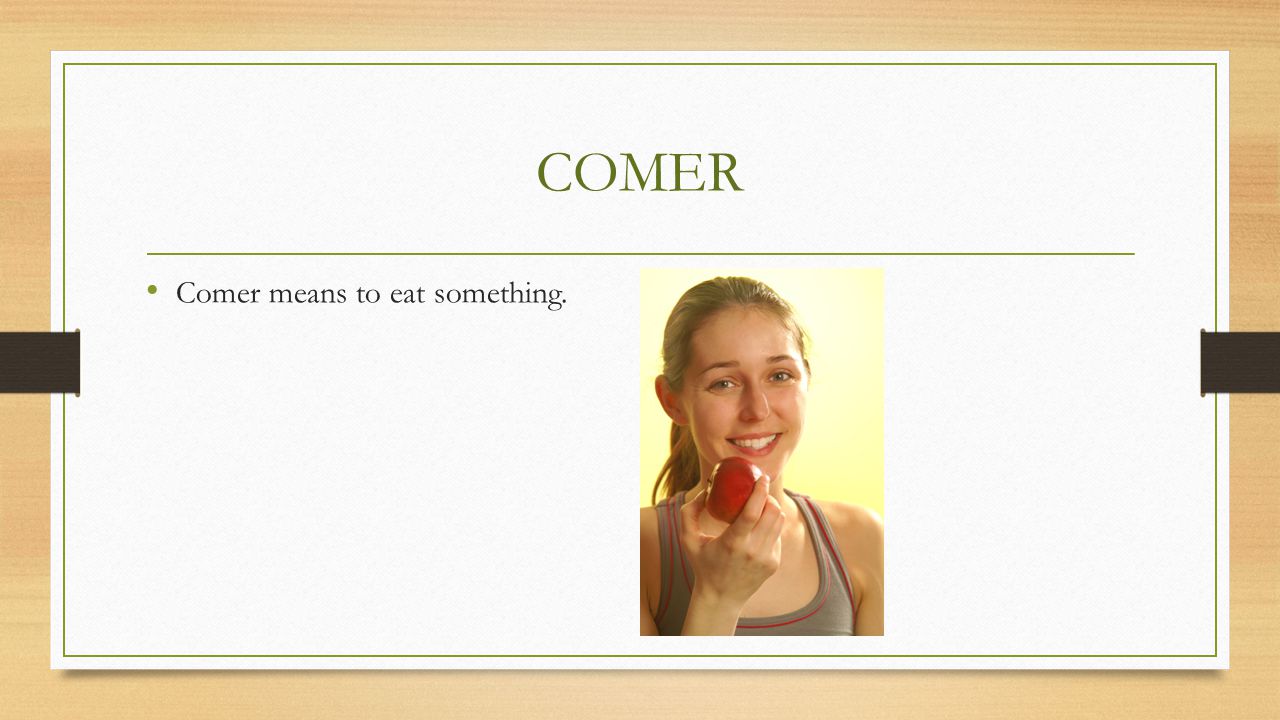 COMER

• Comer means to eat something.